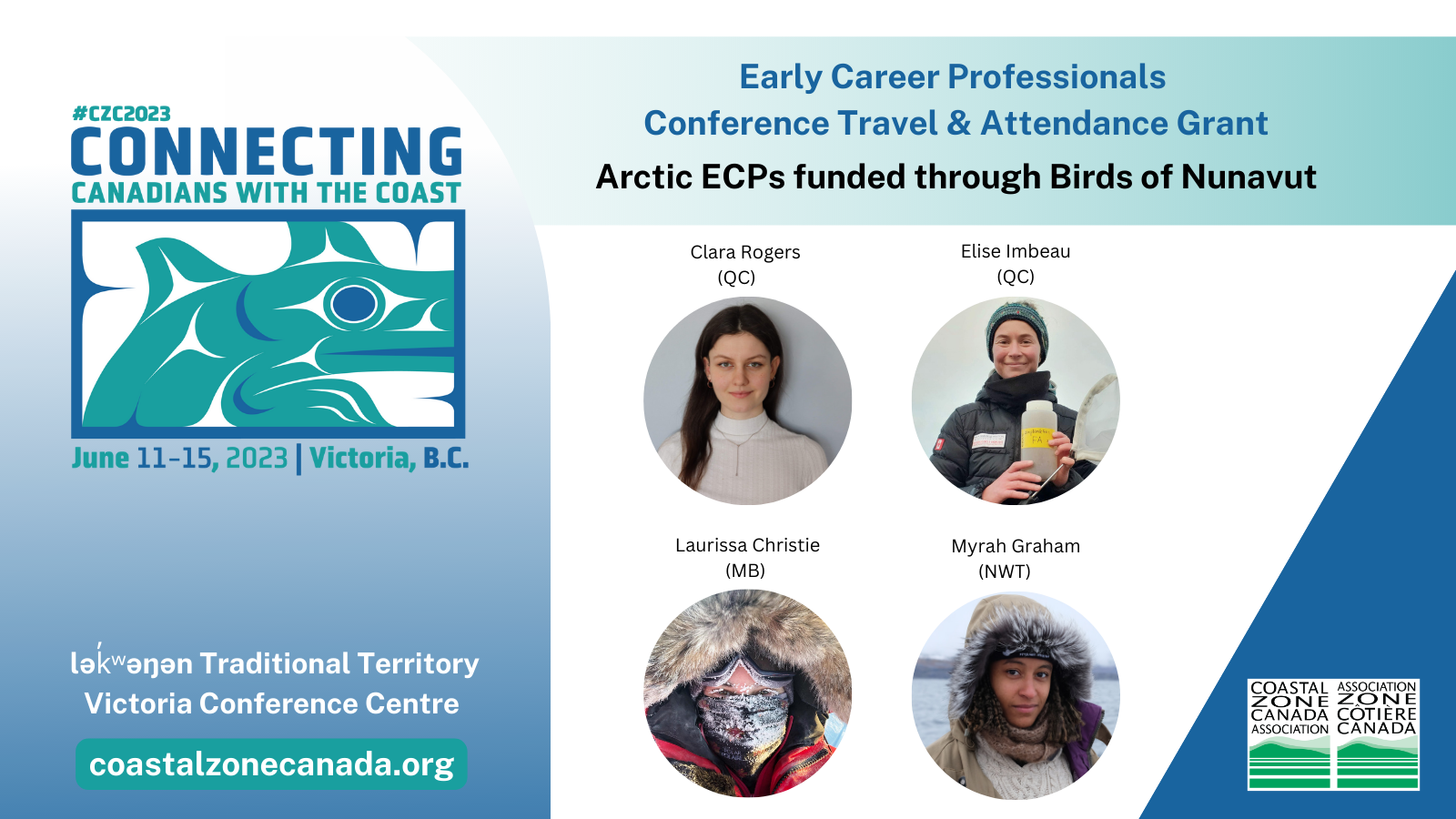 #CZC2023
CONNECTING
CANADIANS WITH THE COAST

June 11-15, 2023 | Victoria, B.C.

lək̓ʷəŋən Traditional Territory
Victoria Conference Centre

coastalzonecanada.org

Early Career Professionals
Conference Travel & Attendance Grant

Arctic ECPs funded through Birds of Nunavut

Clara Rogers
(QC)

Elise Imbeau
(QC)

Laurissa Christie
(MB)

Myrah Graham
(NWT)

COASTAL ZONE CANADA ASSOCIATION
ASSOCIATION ZONE CÔTIÈRE CANADA